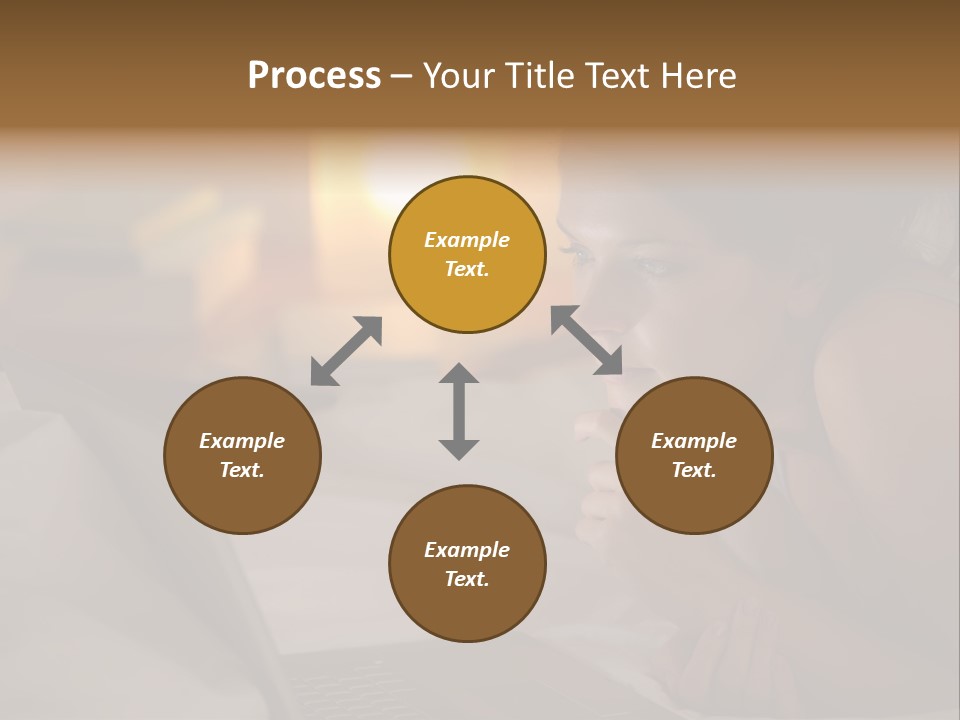 Process – Your Title Text Here

Example Text.

Example Text.

Example Text.

Example Text.